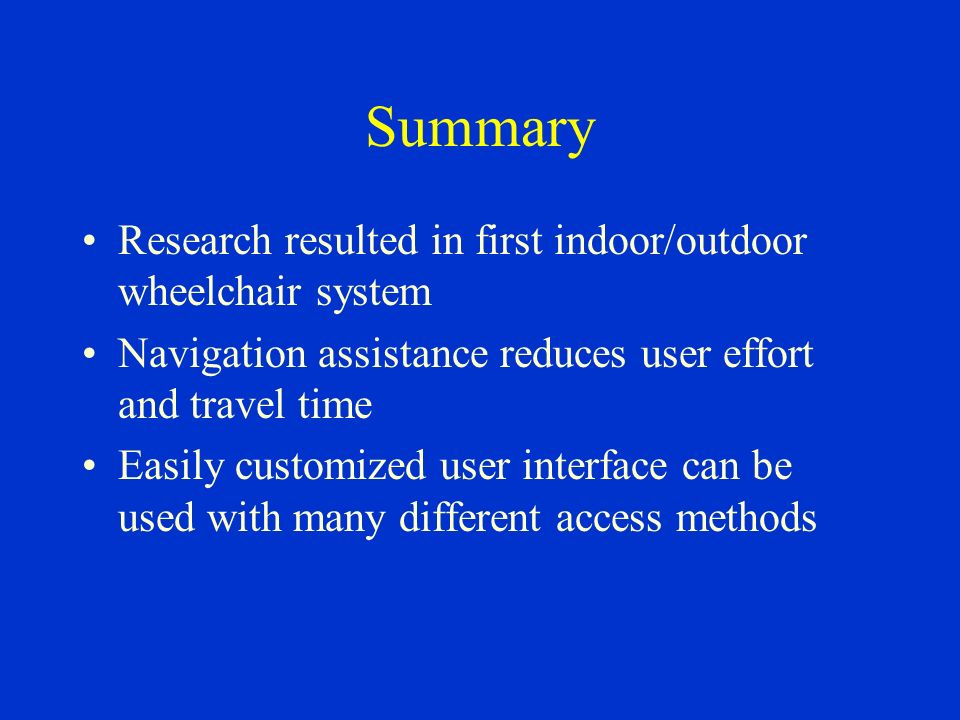 Summary

• Research resulted in first indoor/outdoor wheelchair system
• Navigation assistance reduces user effort and travel time
• Easily customized user interface can be used with many different access methods